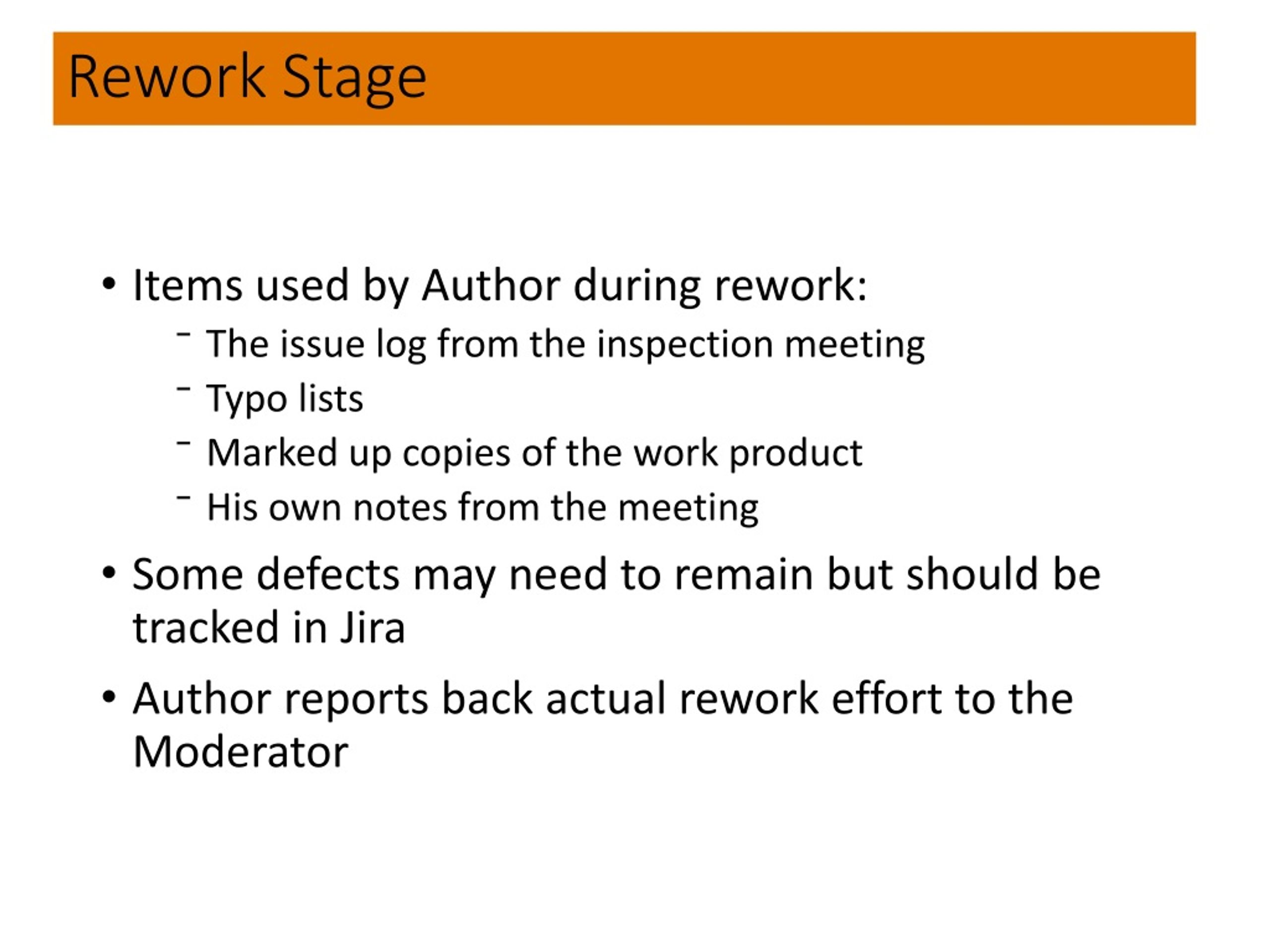 Rework Stage

• Items used by Author during rework:
  – The issue log from the inspection meeting
  – Typo lists
  – Marked up copies of the work product
  – His own notes from the meeting
• Some defects may need to remain but should be tracked in Jira
• Author reports back actual rework effort to the Moderator